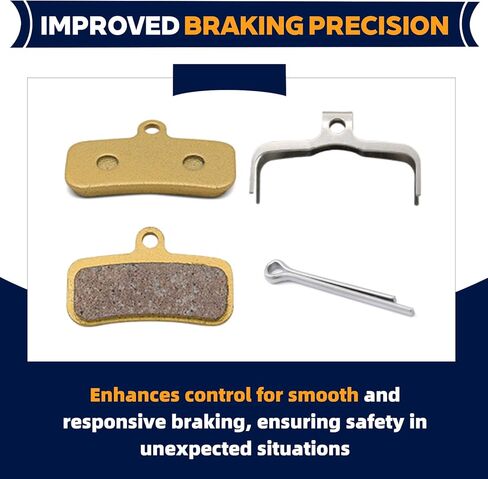 IMPROVED BRAKING PRECISION

Enhances control for smooth and responsive braking, ensuring safety in unexpected situations